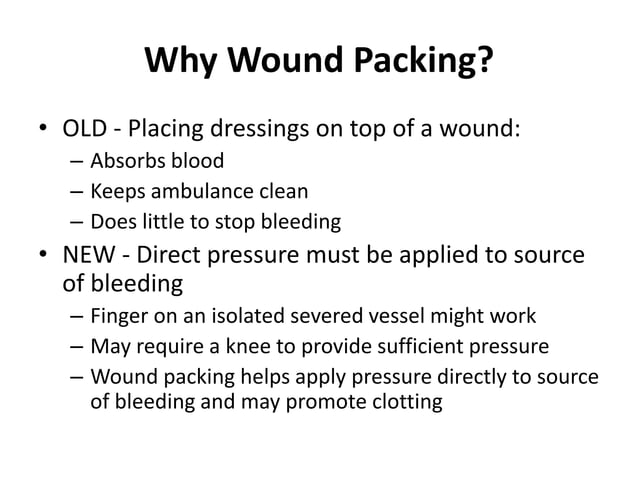 Why Wound Packing?

• OLD - Placing dressings on top of a wound:
  – Absorbs blood
  – Keeps ambulance clean
  – Does little to stop bleeding
• NEW - Direct pressure must be applied to source of bleeding
  – Finger on an isolated severed vessel might work
  – May require a knee to provide sufficient pressure
  – Wound packing helps apply pressure directly to source of bleeding and may promote clotting